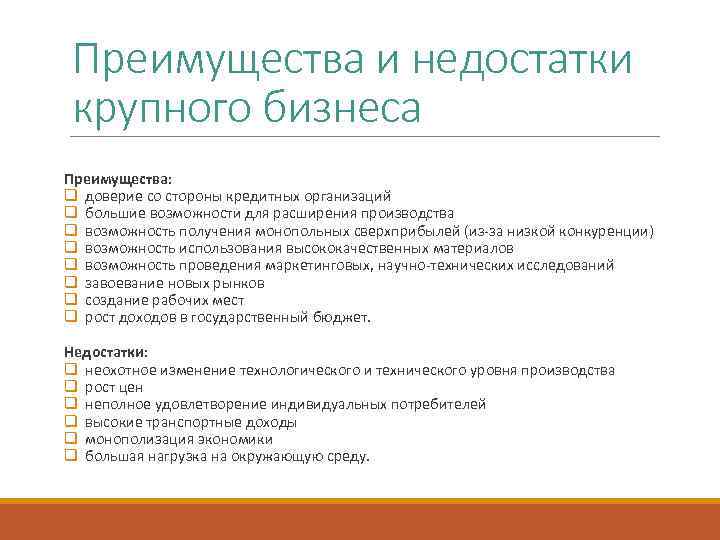 Преимущества и недостатки крупного бизнеса

Преимущества:
❑ доверие со стороны кредитных организаций
❑ большие возможности для расширения производства
❑ возможность получения монопольных сверхприбылей (из-за низкой конкуренции)
❑ возможность использования высококачественных материалов
❑ возможность проведения маркетинговых, научно-технических исследований
❑ завоевание новых рынков
❑ создание рабочих мест
❑ рост доходов в государственный бюджет.

Недостатки:
❑ неохотное изменение технологического и технического уровня производства
❑ рост цен
❑ неполное удовлетворение индивидуальных потребителей
❑ высокие транспортные доходы
❑ монополизация экономики
❑ большая нагрузка на окружающую среду.